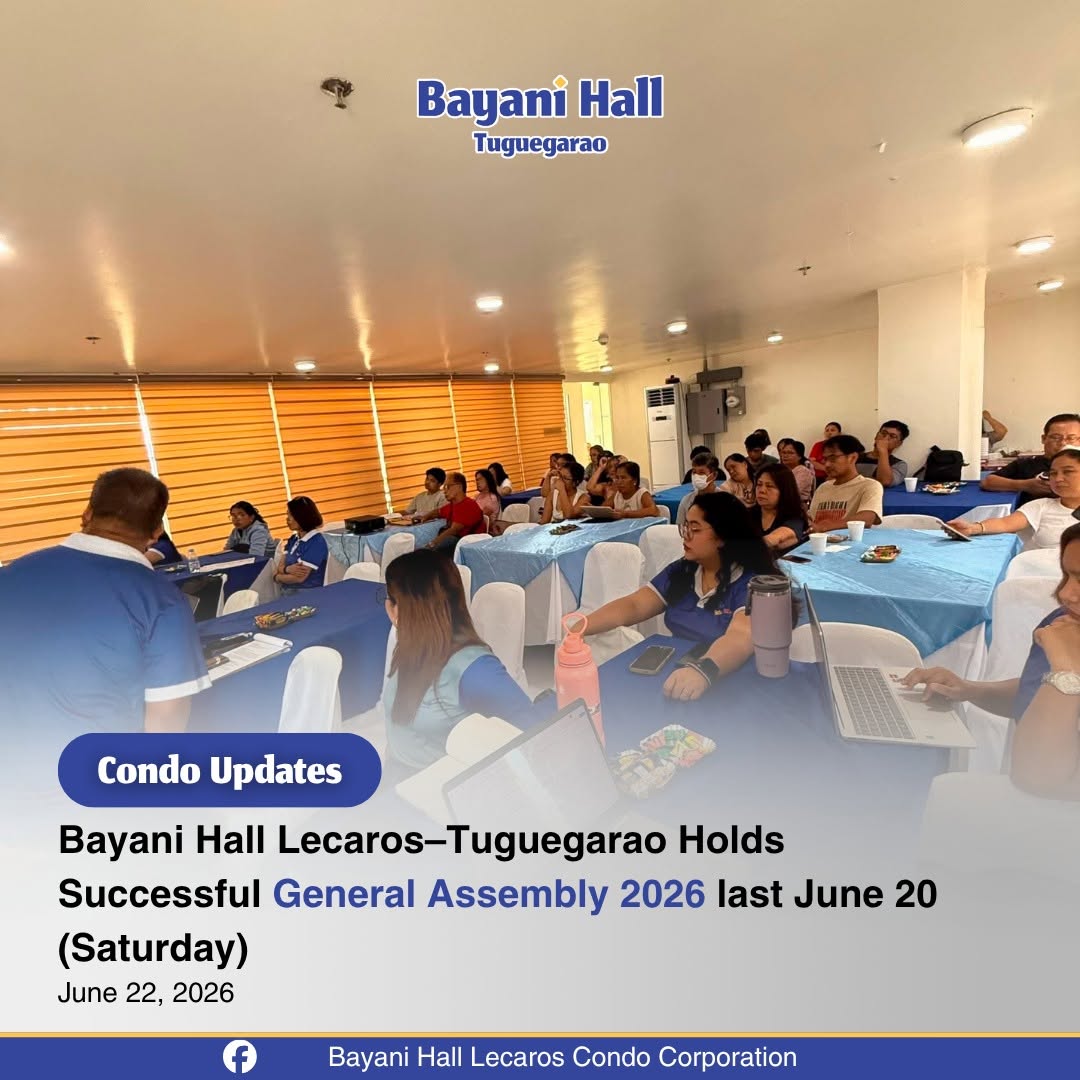 Bayani Hall
Tuguegarao

Condo Updates

Bayani Hall Lecaros–Tuguegarao Holds Successful General Assembly 2026 last June 20 (Saturday)
June 22, 2026

Bayani Hall Lecaros Condo Corporation